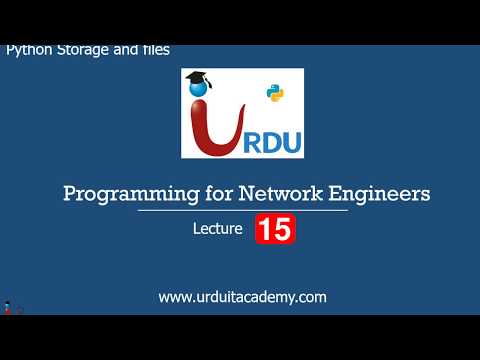 Python Storage and files

URDU

Programming for Network Engineers

Lecture 15

www.urduitacademy.com